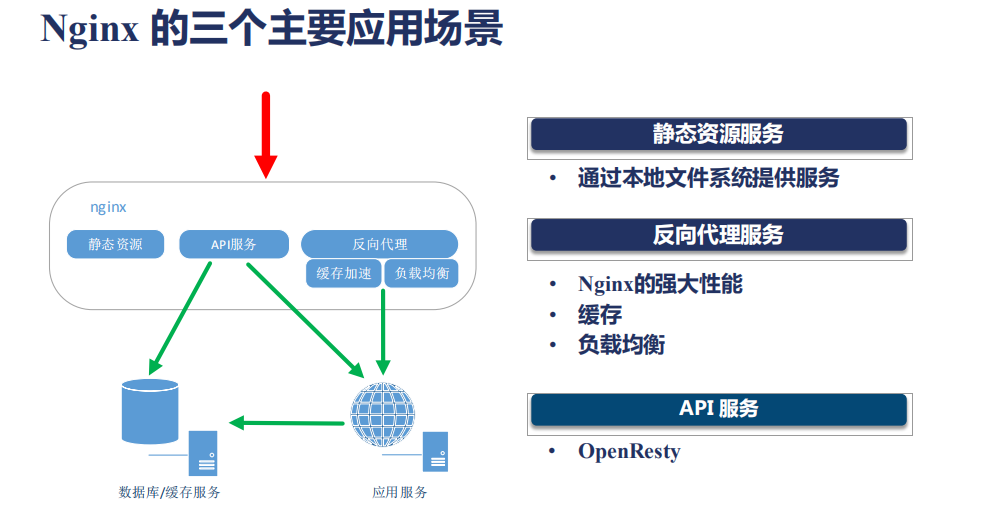 Nginx 的三个主要应用场景

nginx

静态资源

API服务

反向代理

缓存加速

负载均衡

数据库/缓存服务

应用服务

静态资源服务

• 通过本地文件系统提供服务

反向代理服务

• Nginx的强大性能
• 缓存
• 负载均衡

API 服务

• OpenResty